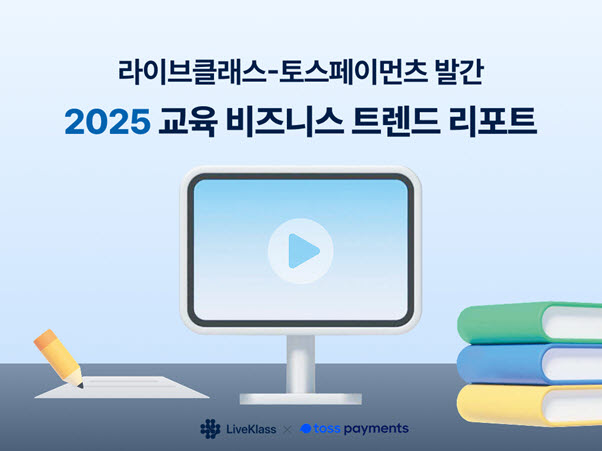 라이브클래스-토스페이먼츠 발간

2025 교육 비즈니스 트렌드 리포트

LiveKlass × toss payments